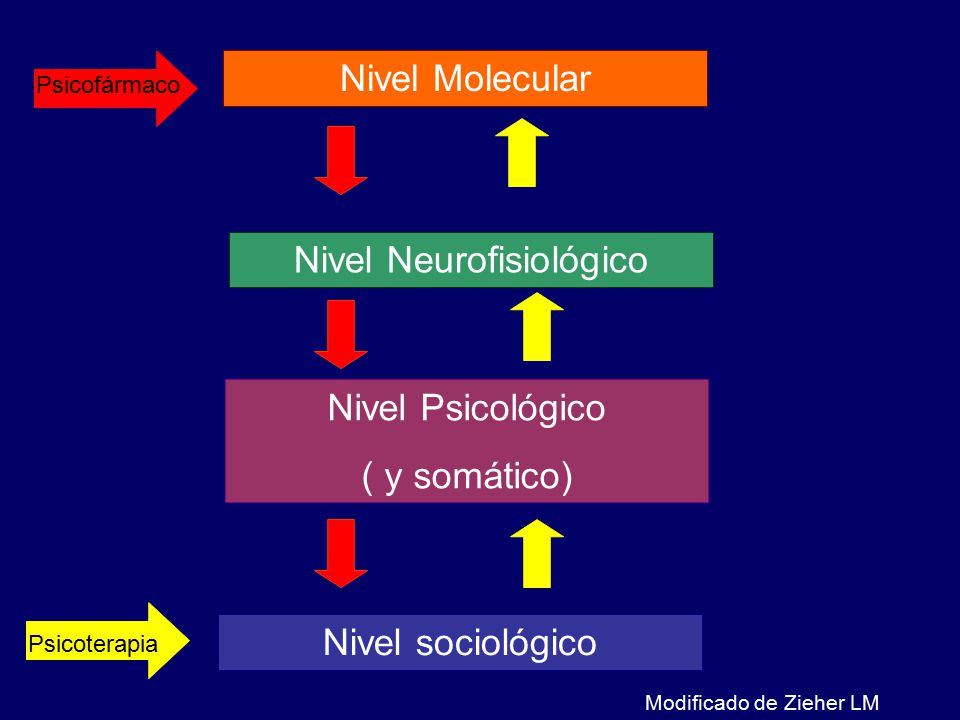 Psicofármaco

Nivel Molecular

Nivel Neurofisiológico

Nivel Psicológico

( y somático)

Psicoterapia

Nivel sociológico

Modificado de Zieher LM